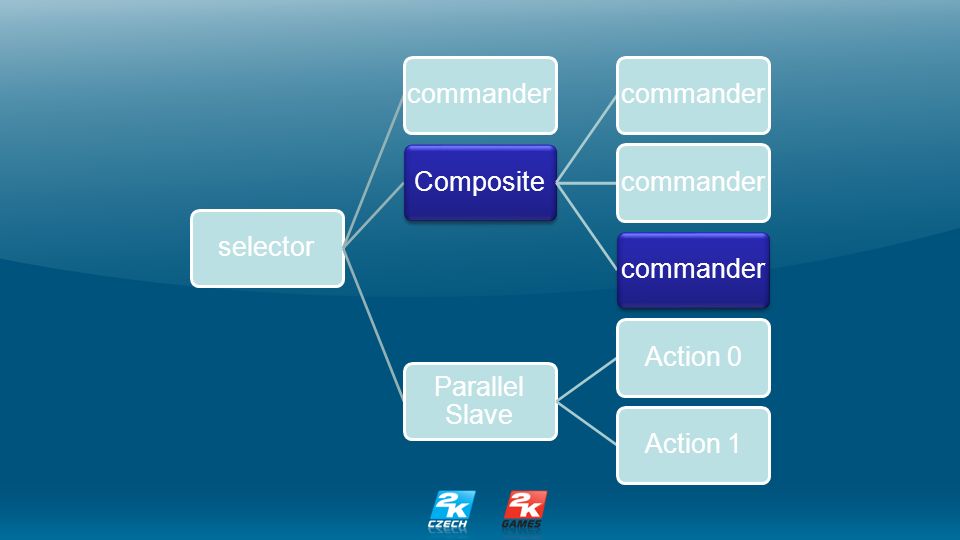 selector

commander

Composite

Parallel Slave

commander

commander

commander

Action 0

Action 1

2K CZECH

2K GAMES